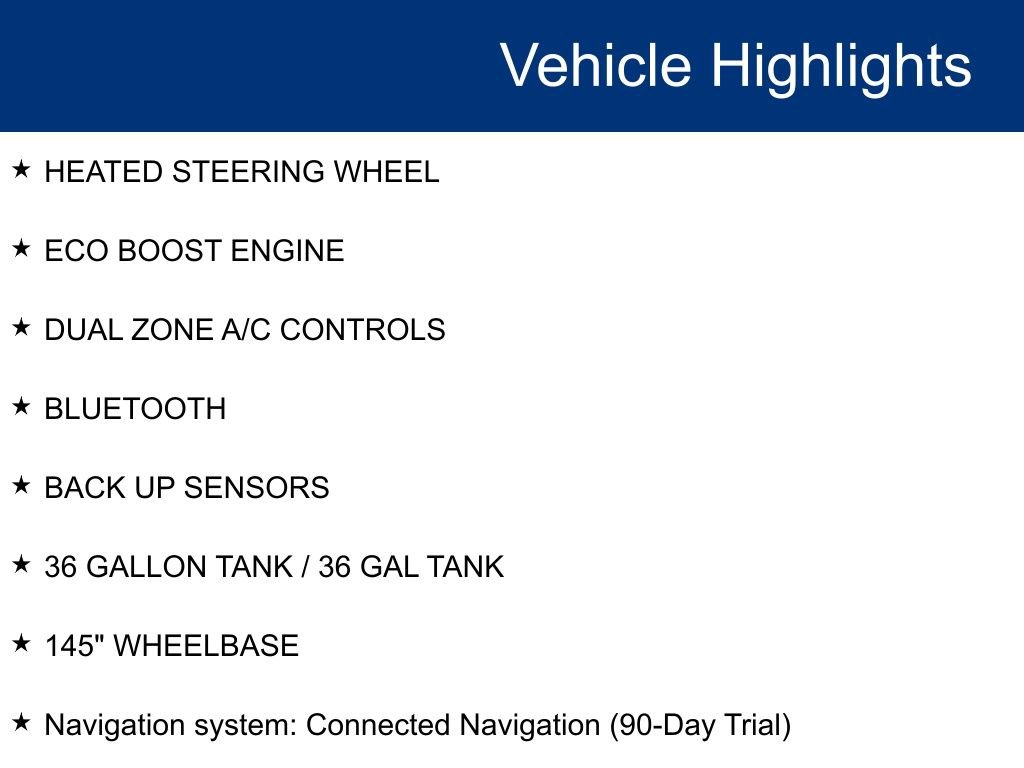 Vehicle Highlights

★ HEATED STEERING WHEEL

★ ECO BOOST ENGINE

★ DUAL ZONE A/C CONTROLS

★ BLUETOOTH

★ BACK UP SENSORS

★ 36 GALLON TANK / 36 GAL TANK

★ 145" WHEELBASE

★ Navigation system: Connected Navigation (90-Day Trial)